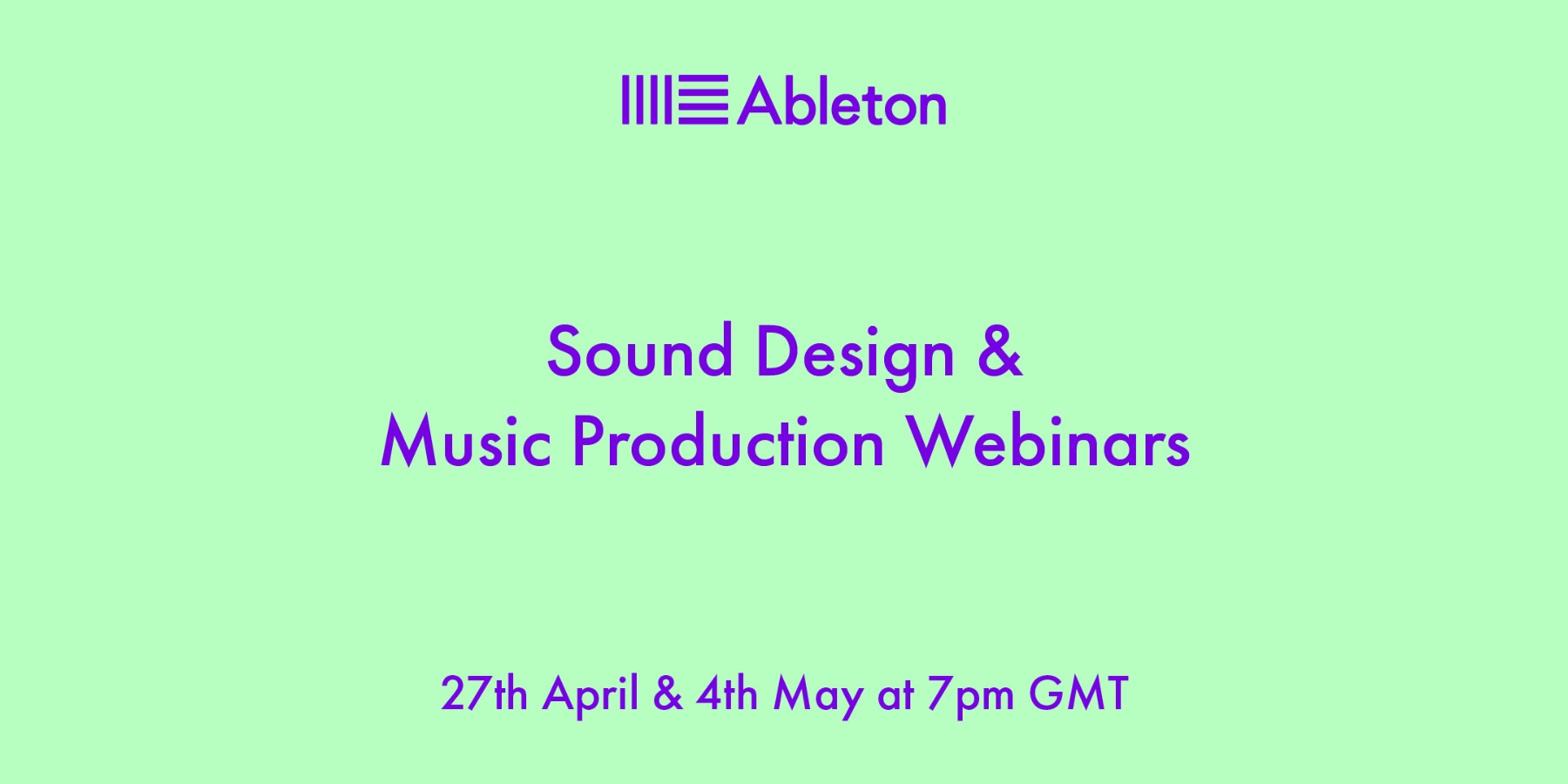 Ableton

Sound Design & Music Production Webinars

27th April & 4th May at 7pm GMT